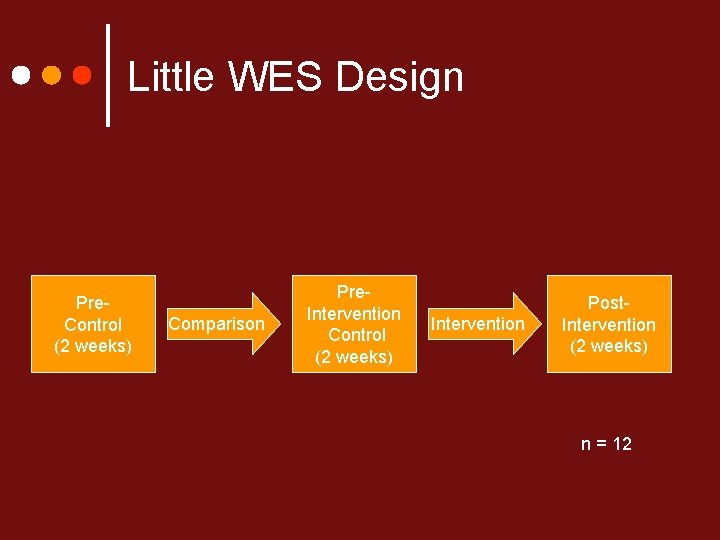 Little WES Design

Pre-Control (2 weeks)

Comparison

Pre-Intervention Control (2 weeks)

Intervention

Post-Intervention (2 weeks)

n = 12